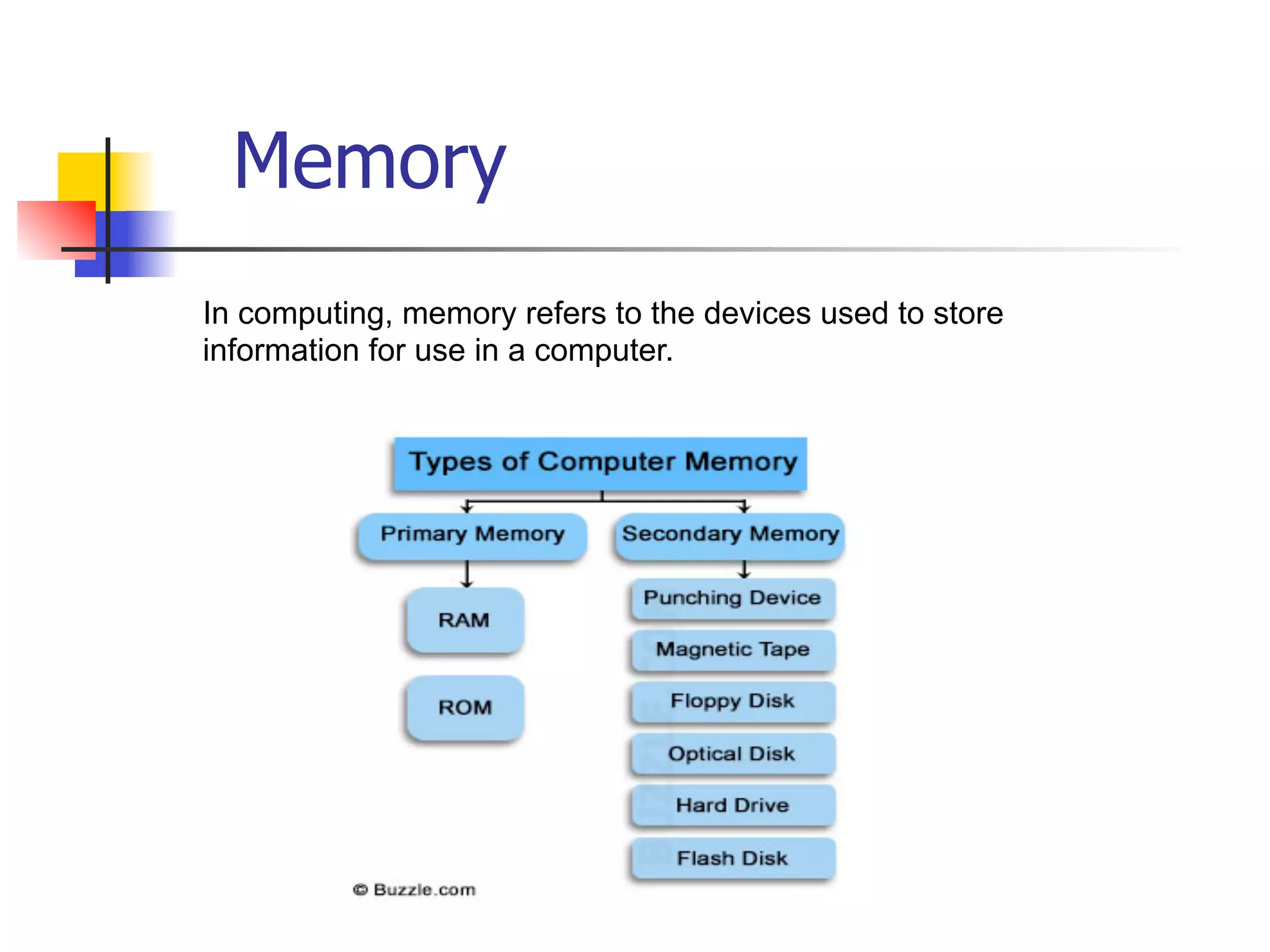 Memory

In computing, memory refers to the devices used to store information for use in a computer.

Types of Computer Memory

Primary Memory

RAM

ROM

Secondary Memory

Punching Device

Magnetic Tape

Floppy Disk

Optical Disk

Hard Drive

Flash Disk

© Buzzle.com